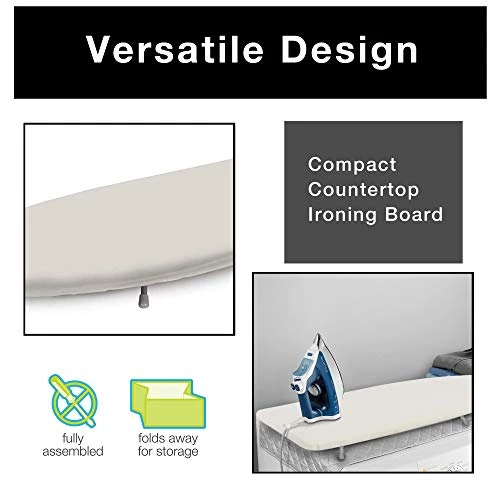 Versatile Design

Compact Countertop Ironing Board

fully assembled

folds away for storage